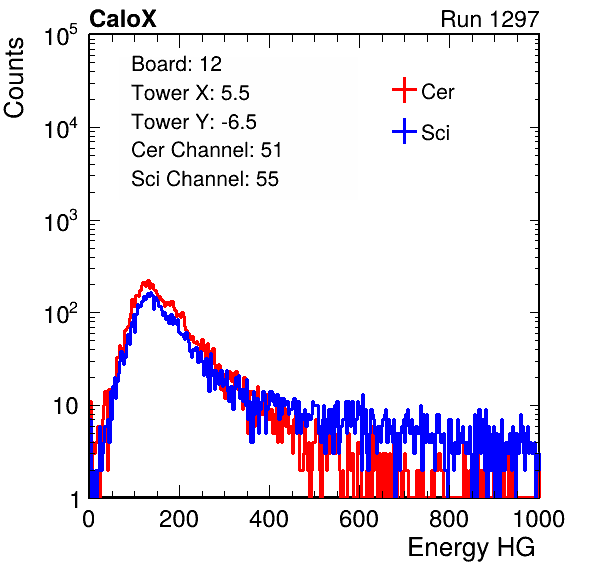 CaloX

Run 1297

Counts

$10^5$

$10^4$

$10^3$

$10^2$

10

1

Board: 12
Tower X: 5.5
Tower Y: -6.5
Cer Channel: 51
Sci Channel: 55

Cer

Sci

0

200

400

600

800

1000

Energy HG